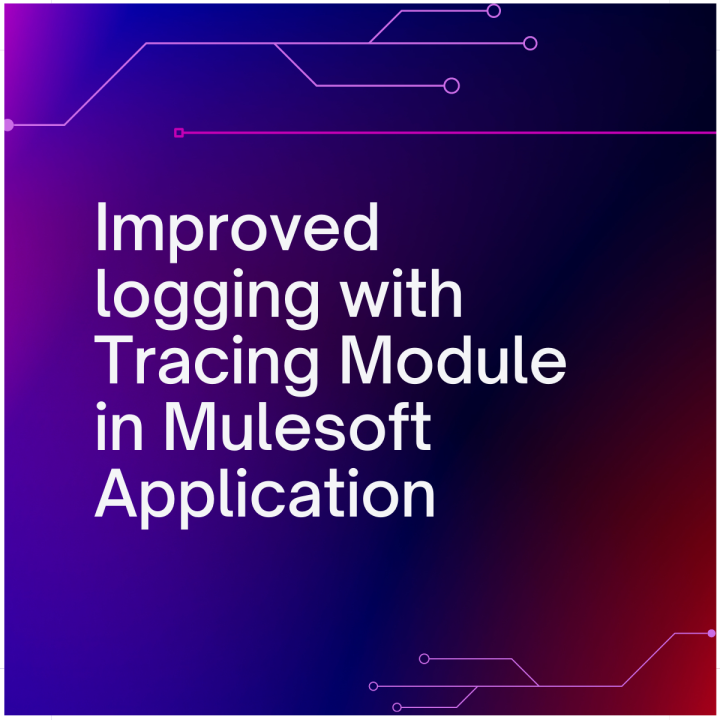 Improved logging with Tracing Module in Mulesoft Application